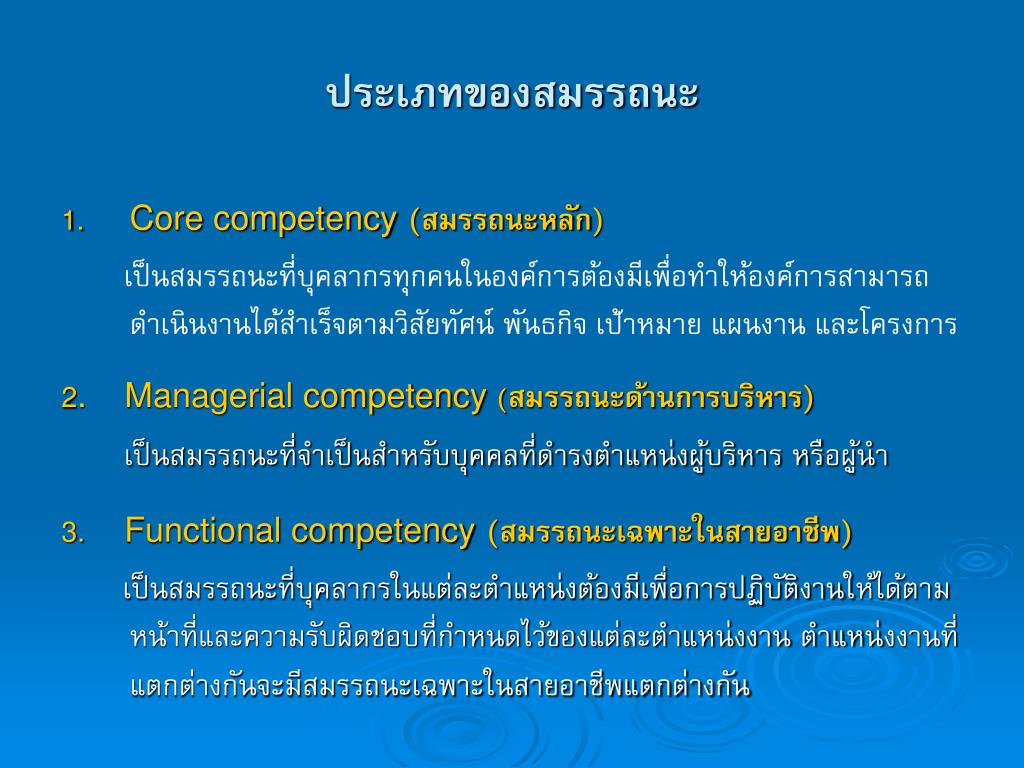 ประเภทของสมรรถนะ

1. Core competency (สมรรถนะหลัก)

เป็นสมรรถนะที่บุคลากรทุกคนในองค์การต้องมีเพื่อทำให้องค์การสามารถดำเนินงานได้สำเร็จตามวิสัยทัศน์ พันธกิจ เป้าหมาย แผนงาน และโครงการ

2. Managerial competency (สมรรถนะด้านการบริหาร)

เป็นสมรรถนะที่จำเป็นสำหรับบุคคลที่ดำรงตำแหน่งผู้บริหาร หรือผู้นำ

3. Functional competency (สมรรถนะเฉพาะในสายอาชีพ)

เป็นสมรรถนะที่บุคลากรในแต่ละตำแหน่งต้องมีเพื่อการปฏิบัติงานให้ได้ตามหน้าที่และความรับผิดชอบที่กำหนดไว้ของแต่ละตำแหน่งงาน ตำแหน่งงานที่แตกต่างกันจะมีสมรรถนะเฉพาะในสายอาชีพแตกต่างกัน